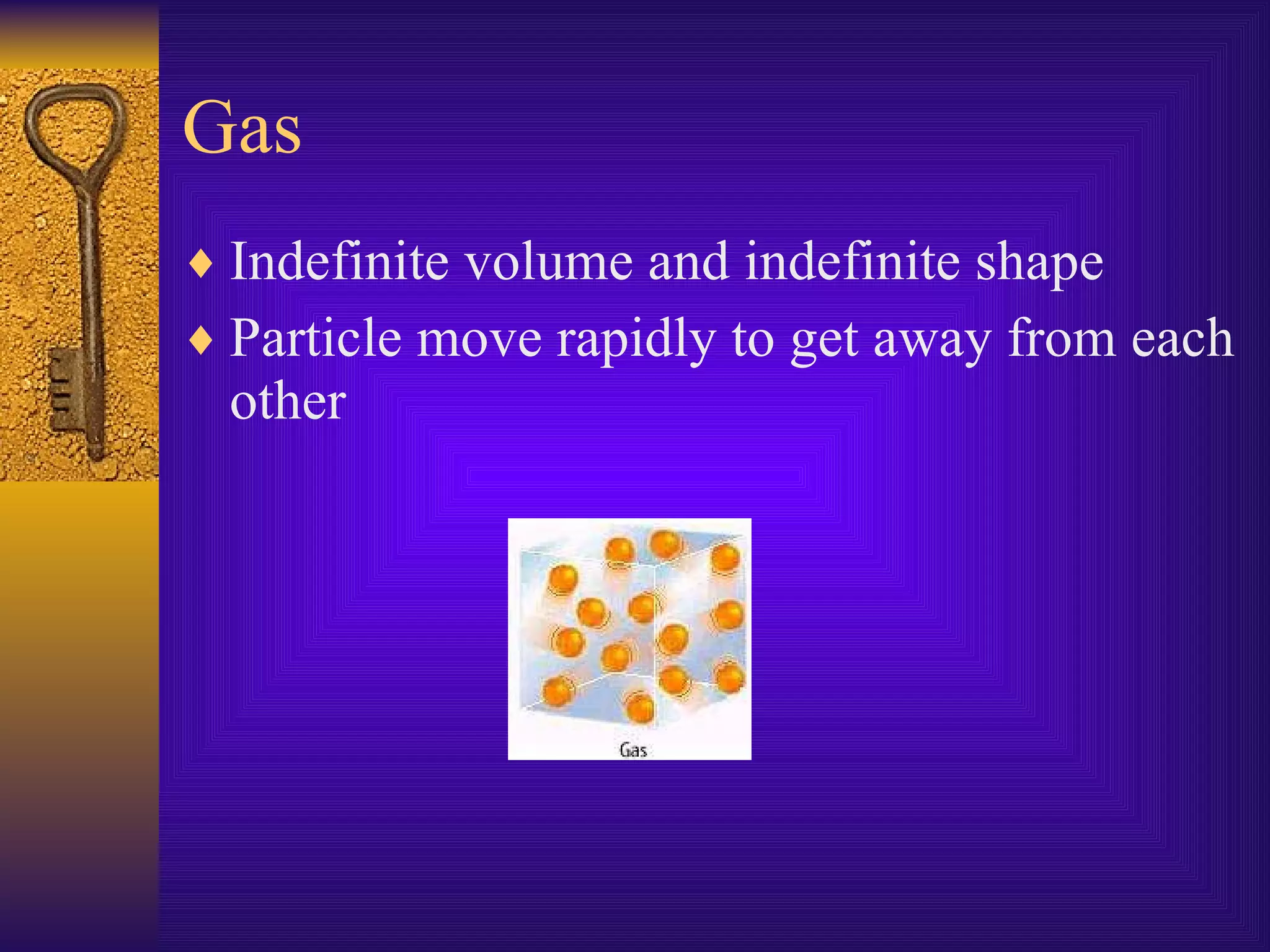 Gas

♦ Indefinite volume and indefinite shape
♦ Particle move rapidly to get away from each other

Gas